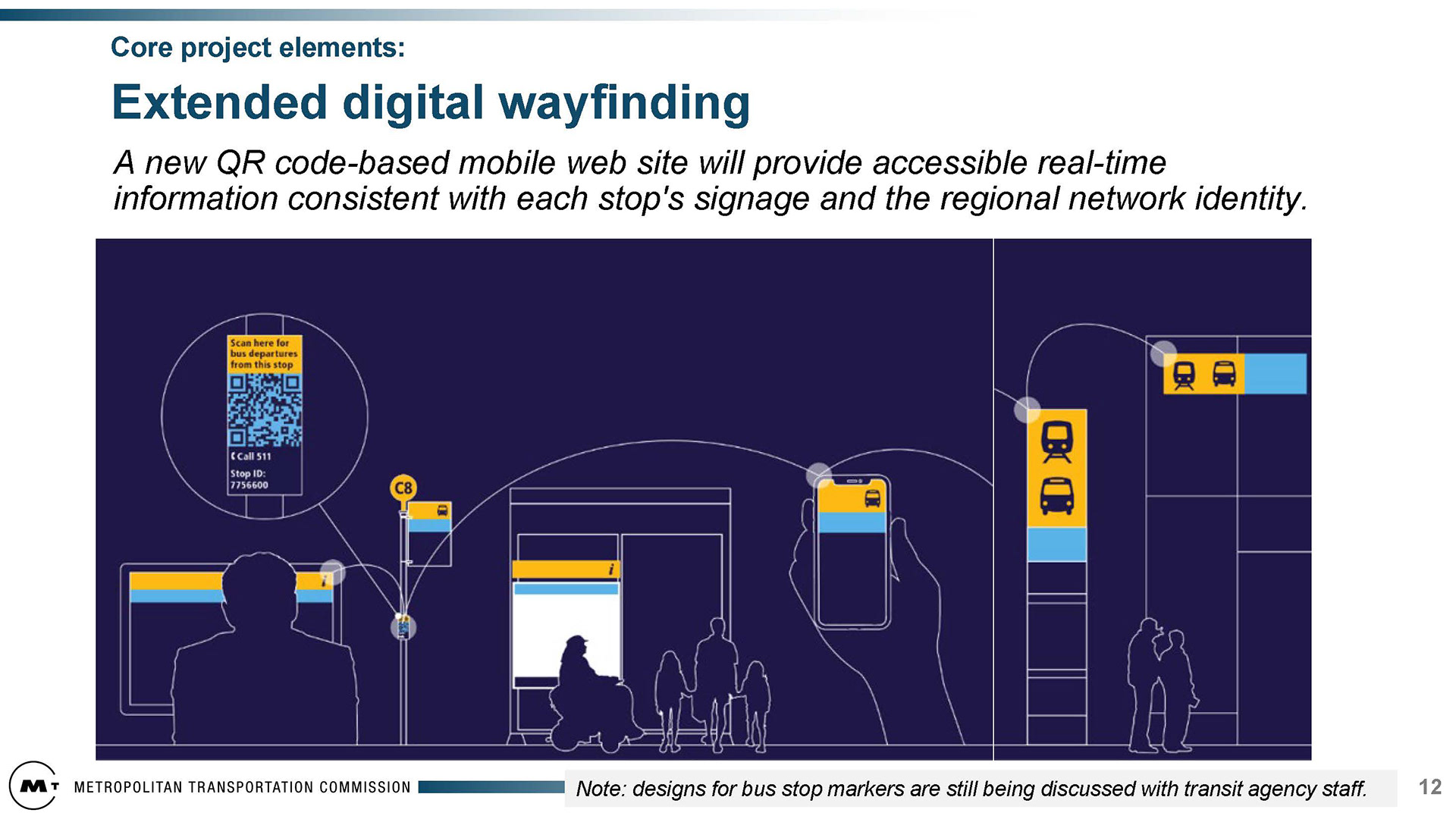 Core project elements:

Extended digital wayfinding

A new QR code-based mobile web site will provide accessible real-time information consistent with each stop's signage and the regional network identity.

Scan here for bus departures from this stop

Call 511

Stop ID: 7756600

C8

i

i

MT METROPOLITAN TRANSPORTATION COMMISSION

Note: designs for bus stop markers are still being discussed with transit agency staff.

12